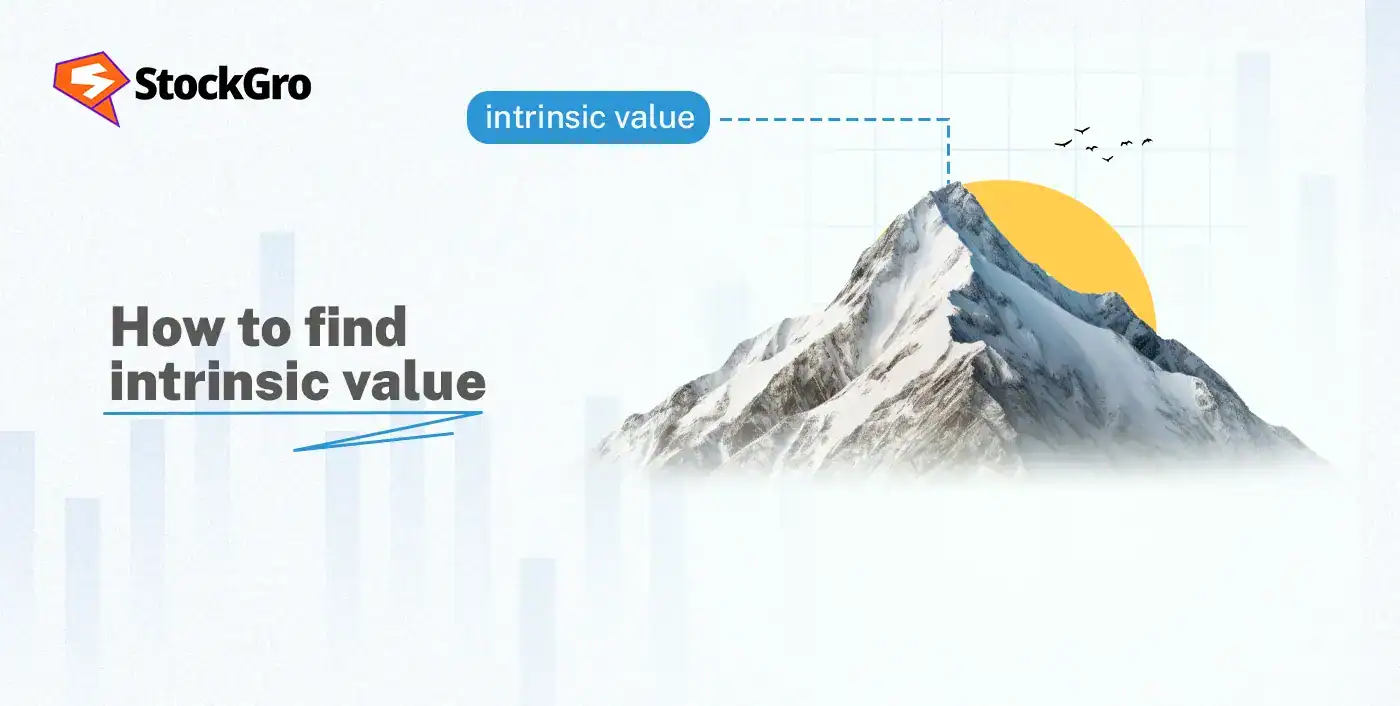 StockGro

intrinsic value

How to find intrinsic value